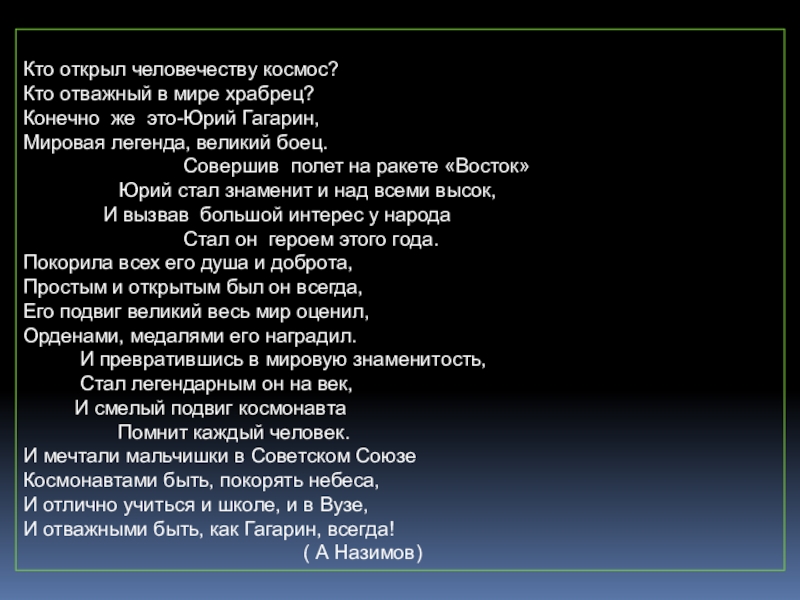 Кто открыл человечеству космос?
Кто отважный в мире храбрец?
Конечно же это-Юрий Гагарин,
Мировая легенда, великий боец.
Совершив полет на ракете «Восток»
Юрий стал знаменит и над всеми высок,
И вызвав большой интерес у народа
Стал он героем этого года.
Покорила всех его душа и доброта,
Простым и открытым был он всегда,
Его подвиг великий весь мир оценил,
Орденами, медалями его наградил.
И превратившись в мировую знаменитость,
Стал легендарным он на век,
И смелый подвиг космонавта
Помнит каждый человек.
И мечтали мальчишки в Советском Союзе
Космонавтами быть, покорять небеса,
И отлично учиться и школе, и в Вузе,
И отважными быть, как Гагарин, всегда!
( А Назимов)